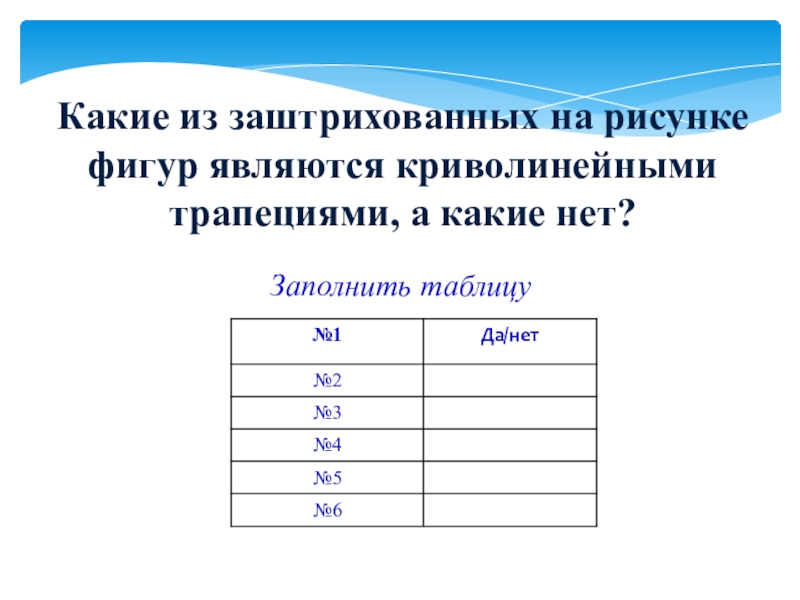 Какие из заштрихованных на рисунке фигур являются криволинейными трапециями, а какие нет?

Заполнить таблицу

| №1 | Да/нет |
|---|---|
| №2 | |
| №3 | |
| №4 | |
| №5 | |
| №6 | |